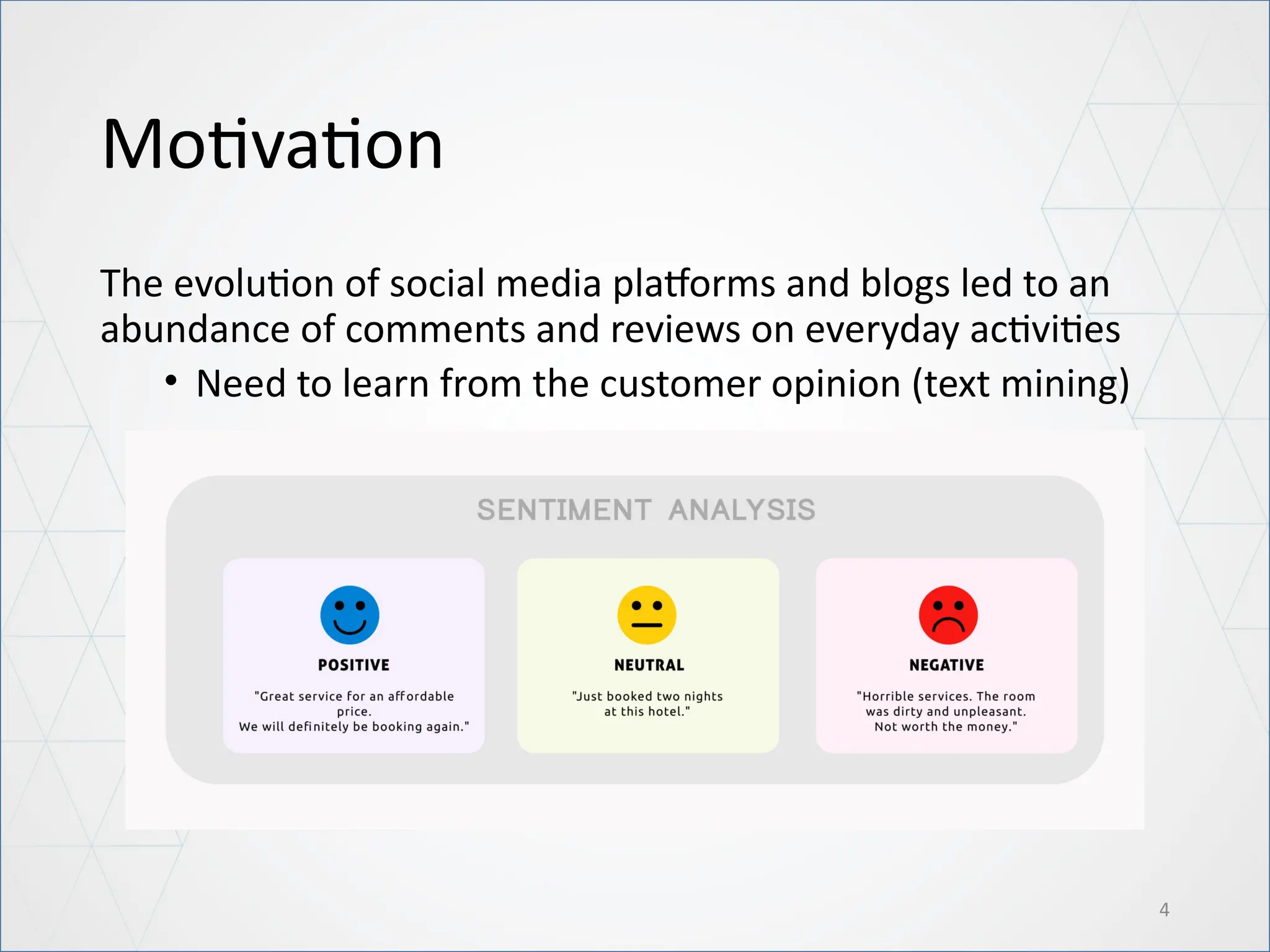 Motivation

The evolution of social media platforms and blogs led to an abundance of comments and reviews on everyday activities

• Need to learn from the customer opinion (text mining)

SENTIMENT ANALYSIS

POSITIVE

"Great service for an affordable price.
We will definitely be booking again."

NEUTRAL

"Just booked two nights at this hotel."

NEGATIVE

"Horrible services. The room was dirty and unpleasant. Not worth the money."

4